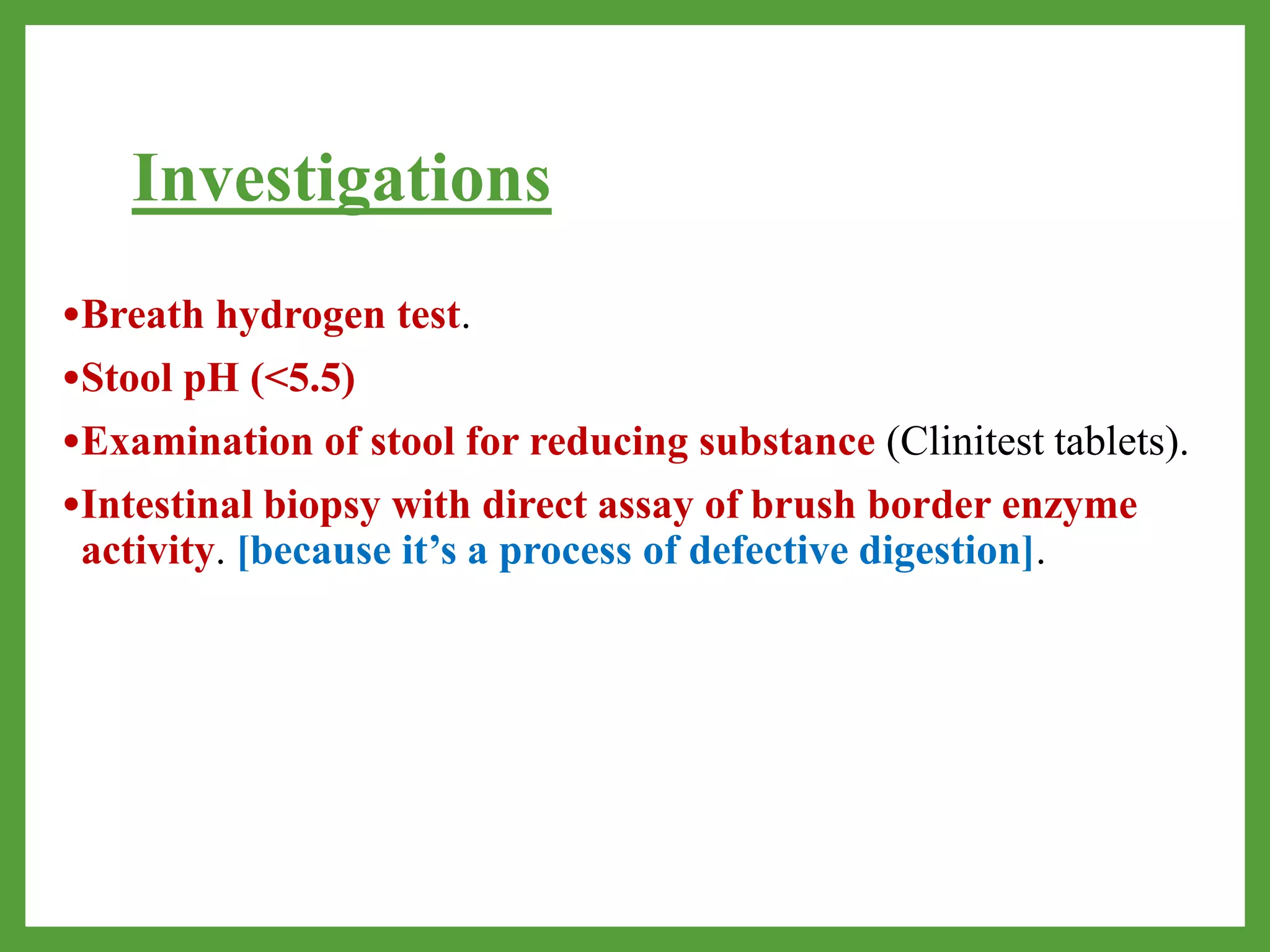 Investigations

•Breath hydrogen test.

•Stool pH (<5.5)

•Examination of stool for reducing substance (Clinitest tablets).

•Intestinal biopsy with direct assay of brush border enzyme activity. [because it's a process of defective digestion].